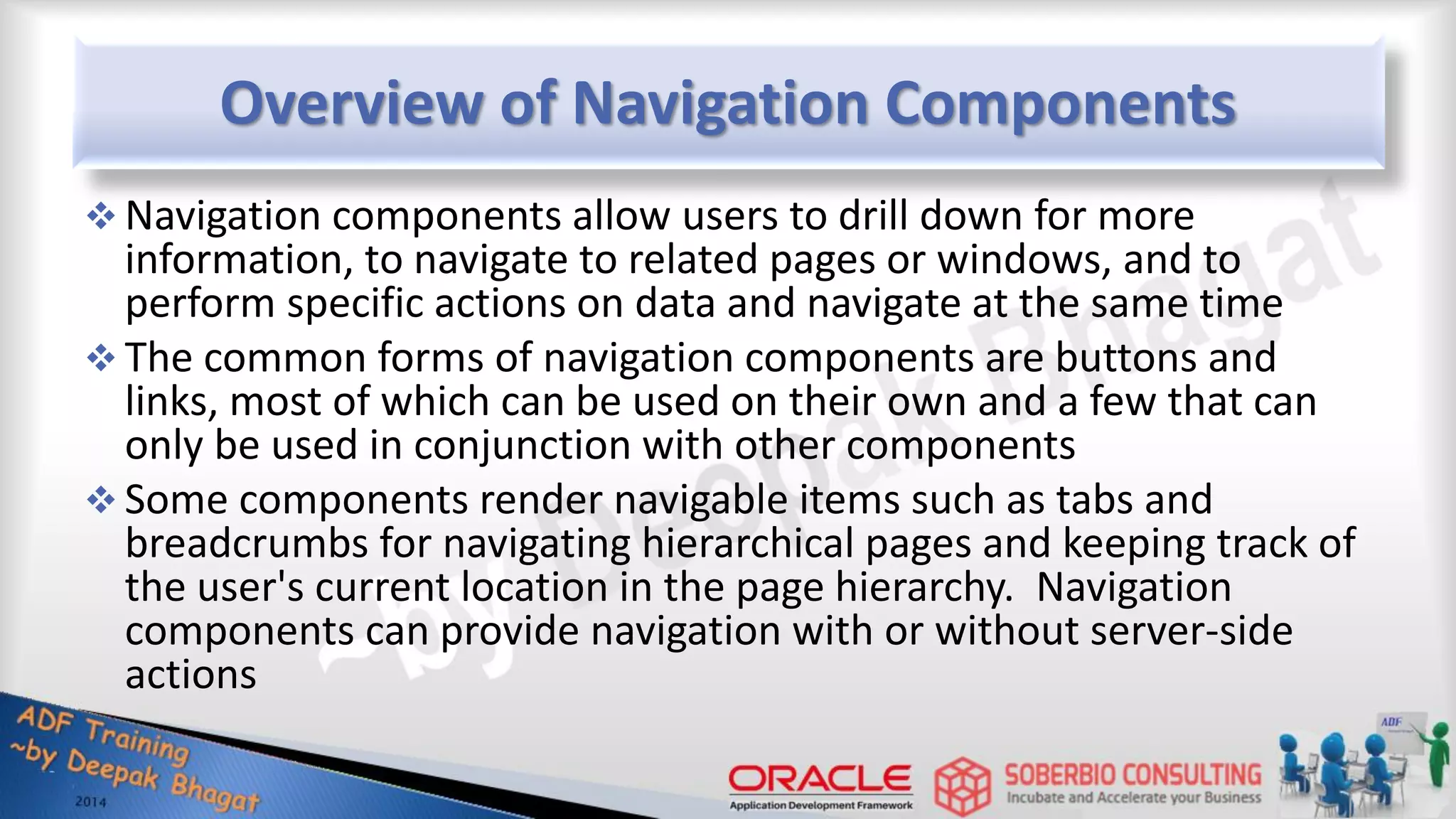 Overview of Navigation Components

❖ Navigation components allow users to drill down for more information, to navigate to related pages or windows, and to perform specific actions on data and navigate at the same time

❖ The common forms of navigation components are buttons and links, most of which can be used on their own and a few that can only be used in conjunction with other components

❖ Some components render navigable items such as tabs and breadcrumbs for navigating hierarchical pages and keeping track of the user's current location in the page hierarchy. Navigation components can provide navigation with or without server-side actions

~by Deepak Bhagat

ADF Training ~by Deepak Bhagat 2014

ORACLE Application Development Framework

SOBERBIO CONSULTING Incubate and Accelerate your Business

ADF